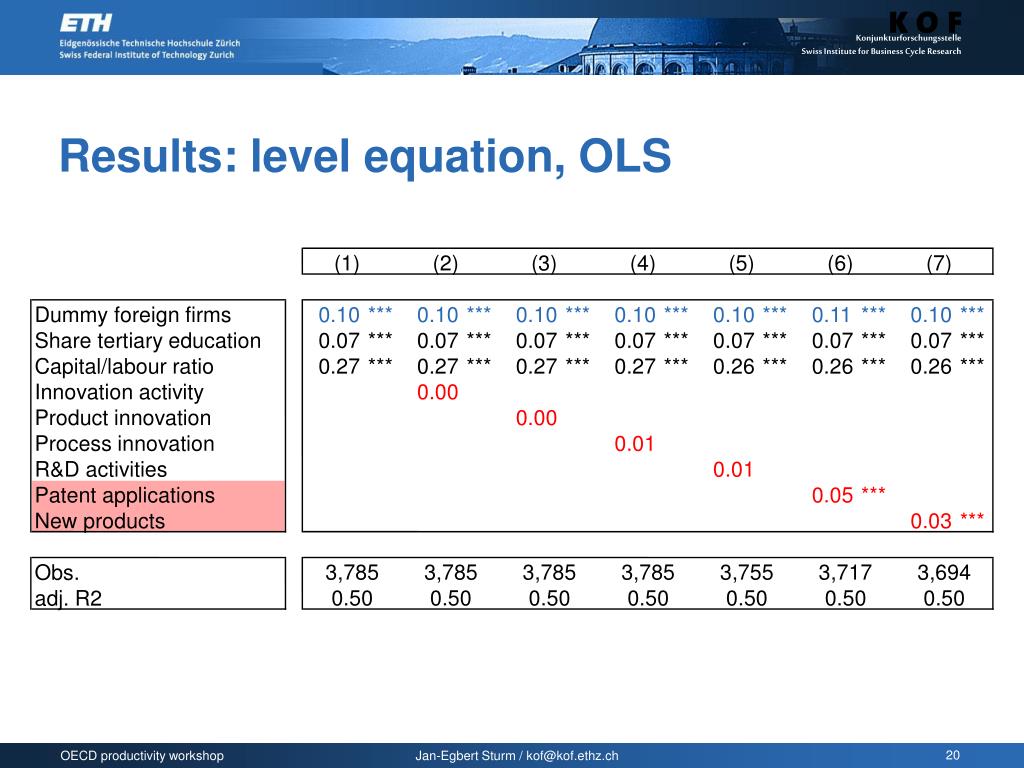 ETH
Eidgenössische Technische Hochschule Zürich
Swiss Federal Institute of Technology Zurich

KOF
Konjunkturforschungsstelle
Swiss Institute for Business Cycle Research

Results: level equation, OLS

| | (1) | (2) | (3) | (4) | (5) | (6) | (7) |
|---|---|---|---|---|---|---|---|
| Dummy foreign firms | 0.10 *** | 0.10 *** | 0.10 *** | 0.10 *** | 0.10 *** | 0.11 *** | 0.10 *** |
| Share tertiary education | 0.07 *** | 0.07 *** | 0.07 *** | 0.07 *** | 0.07 *** | 0.07 *** | 0.07 *** |
| Capital/labour ratio | 0.27 *** | 0.27 *** | 0.27 *** | 0.27 *** | 0.26 *** | 0.26 *** | 0.26 *** |
| Innovation activity | | 0.00 | | | | | |
| Product innovation | | | 0.00 | | | | |
| Process innovation | | | | 0.01 | | | |
| R&D activities | | | | | 0.01 | | |
| Patent applications | | | | | | 0.05 *** | |
| New products | | | | | | | 0.03 *** |
| Obs. | 3,785 | 3,785 | 3,785 | 3,785 | 3,755 | 3,717 | 3,694 |
| adj. R2 | 0.50 | 0.50 | 0.50 | 0.50 | 0.50 | 0.50 | 0.50 |

OECD productivity workshop
Jan-Egbert Sturm / kof@kof.ethz.ch
20